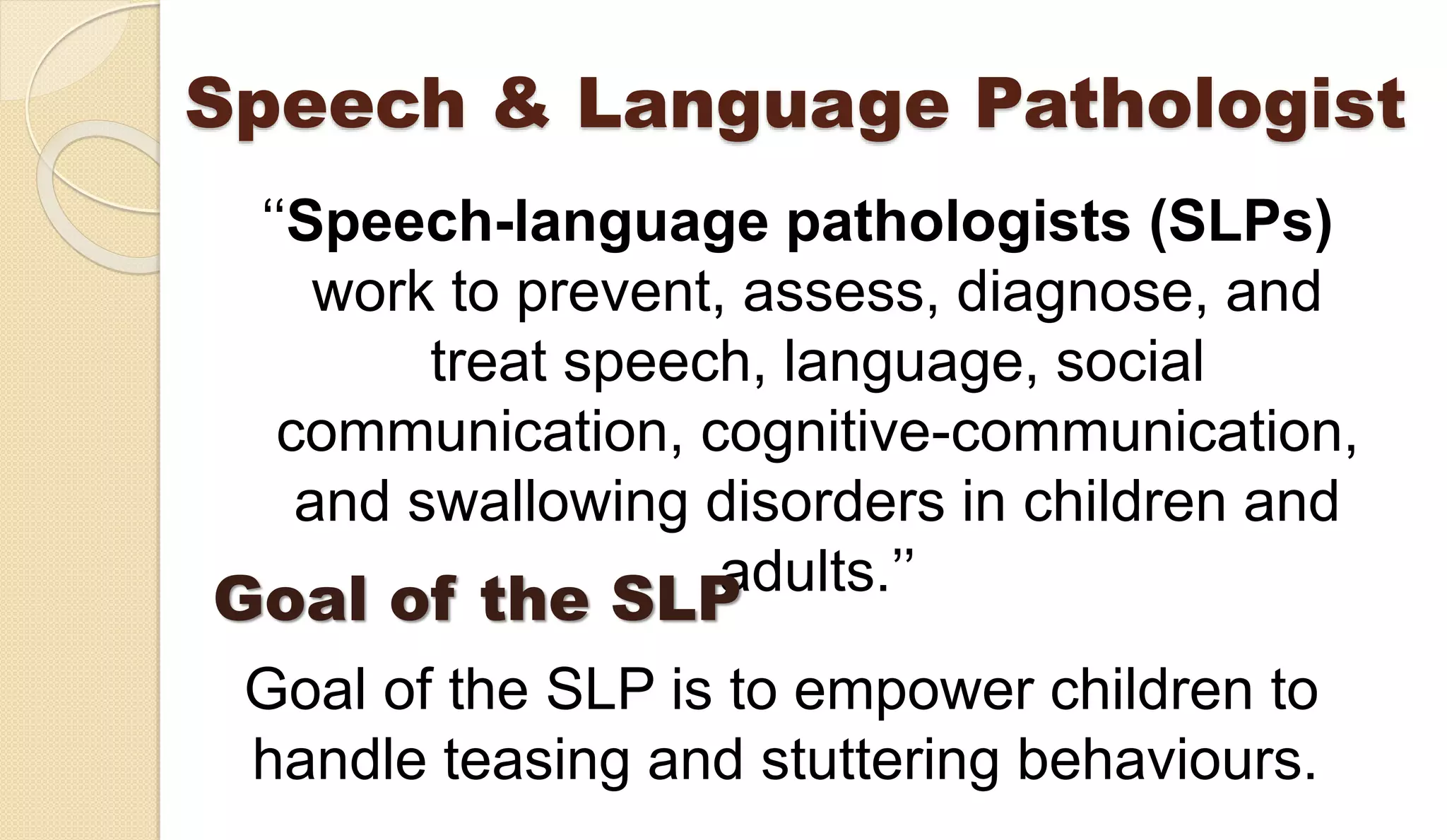 Speech & Language Pathologist

“Speech-language pathologists (SLPs) work to prevent, assess, diagnose, and treat speech, language, social communication, cognitive-communication, and swallowing disorders in children and adults.”

Goal of the SLP

Goal of the SLP is to empower children to handle teasing and stuttering behaviours.